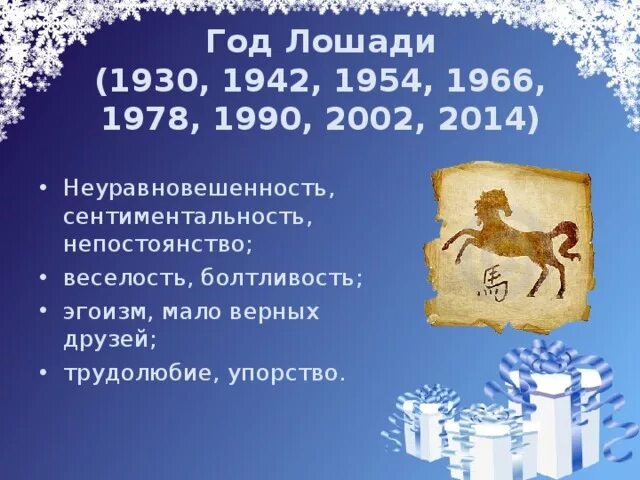 Год Лошади
(1930, 1942, 1954, 1966, 1978, 1990, 2002, 2014)

• Неуравновешенность, сентиментальность, непостоянство;
• веселость, болтливость;
• эгоизм, мало верных друзей;
• трудолюбие, упорство.

馬